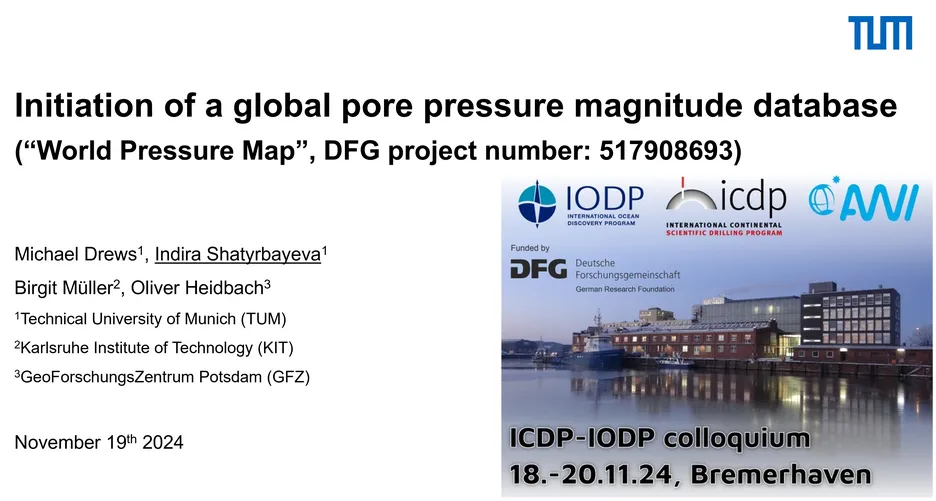 TUM

Initiation of a global pore pressure magnitude database
(“World Pressure Map”, DFG project number: 517908693)

Michael Drews$^1$, Indira Shatyrbayeva$^1$
Birgit Müller$^2$, Oliver Heidbach$^3$
$^1$Technical University of Munich (TUM)
$^2$Karlsruhe Institute of Technology (KIT)
$^3$GeoForschungsZentrum Potsdam (GFZ)

November 19$^{th}$ 2024

IODP INTERNATIONAL OCEAN DISCOVERY PROGRAM
icdp INTERNATIONAL CONTINENTAL SCIENTIFIC DRILLING PROGRAM
AWI

Funded by
DFG Deutsche Forschungsgemeinschaft
German Research Foundation

ICDP-IODP colloquium
18.-20.11.24, Bremerhaven